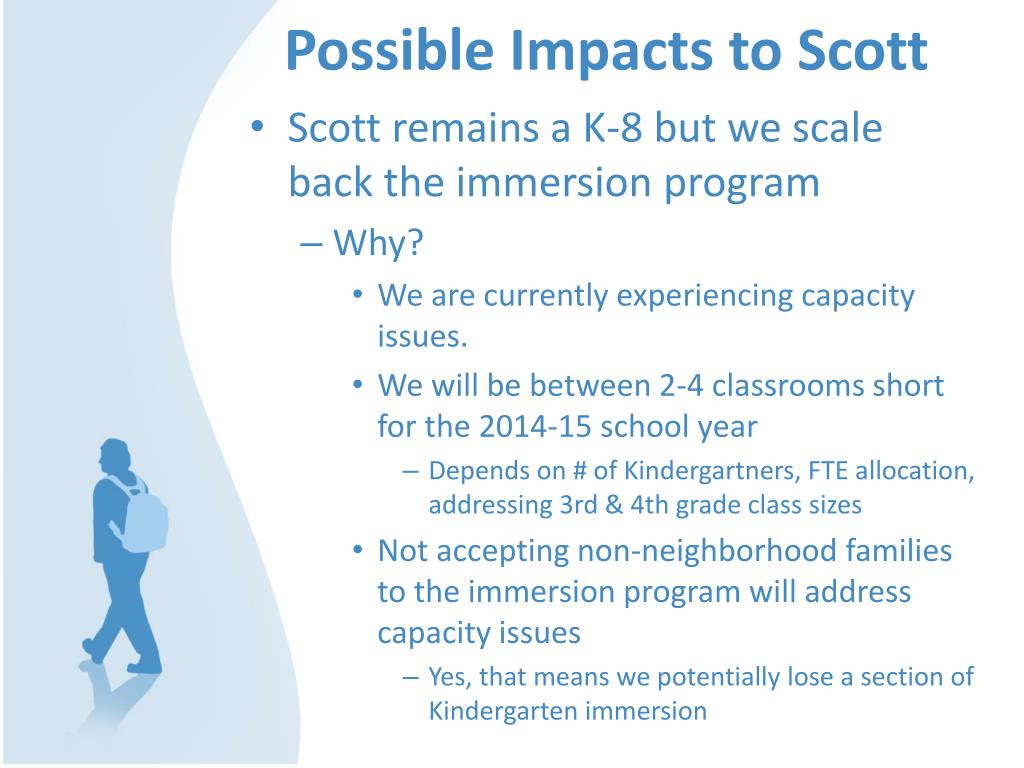 Possible Impacts to Scott

• Scott remains a K-8 but we scale back the immersion program
– Why?
• We are currently experiencing capacity issues.
• We will be between 2-4 classrooms short for the 2014-15 school year
– Depends on # of Kindergartners, FTE allocation, addressing 3rd & 4th grade class sizes
• Not accepting non-neighborhood families to the immersion program will address capacity issues
– Yes, that means we potentially lose a section of Kindergarten immersion